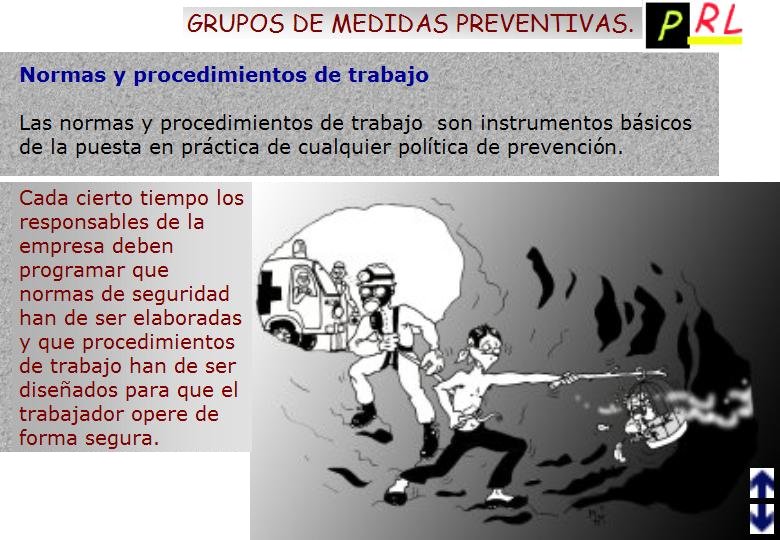 GRUPOS DE MEDIDAS PREVENTIVAS.

PRL

Normas y procedimientos de trabajo

Las normas y procedimientos de trabajo son instrumentos básicos de la puesta en práctica de cualquier política de prevención.

Cada cierto tiempo los responsables de la empresa deben programar que normas de seguridad han de ser elaboradas y que procedimientos de trabajo han de ser diseñados para que el trabajador opere de forma segura.